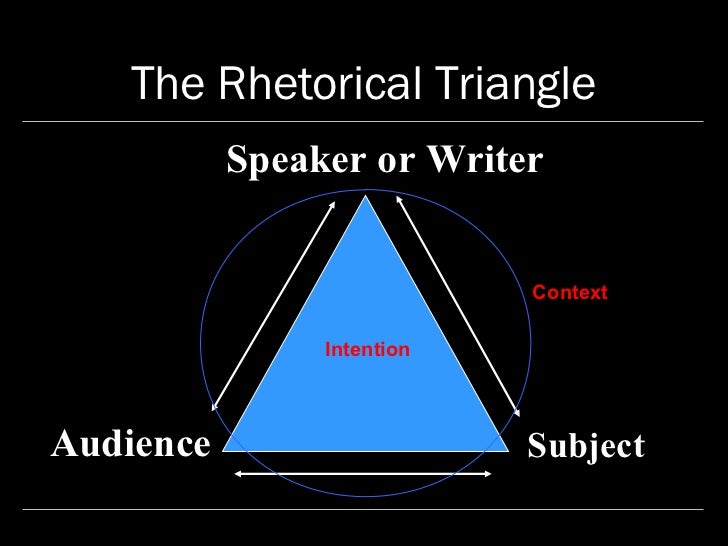 The Rhetorical Triangle

Speaker or Writer

Context

Intention

Audience

Subject